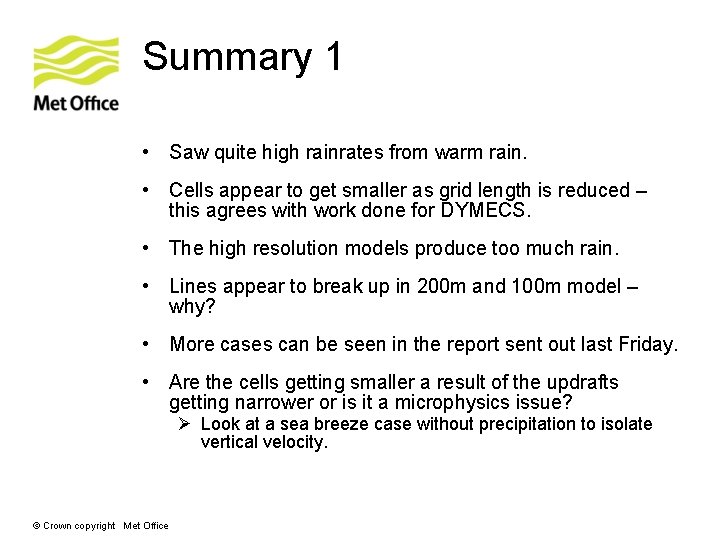 Met Office

Summary 1

• Saw quite high rainrates from warm rain.

• Cells appear to get smaller as grid length is reduced – this agrees with work done for DYMECS.

• The high resolution models produce too much rain.

• Lines appear to break up in 200m and 100m model – why?

• More cases can be seen in the report sent out last Friday.

• Are the cells getting smaller a result of the updrafts getting narrower or is it a microphysics issue?
  ➢ Look at a sea breeze case without precipitation to isolate vertical velocity.

© Crown copyright Met Office